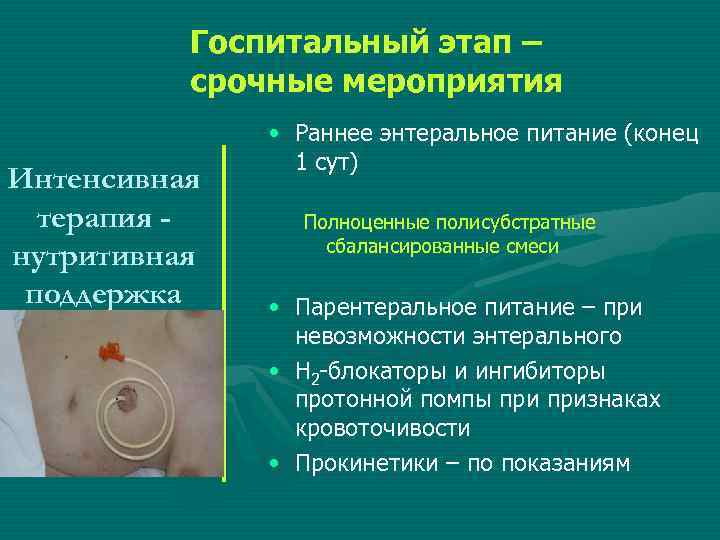 Госпитальный этап – срочные мероприятия

Интенсивная терапия - нутритивная поддержка

• Раннее энтеральное питание (конец 1 сут)

Полноценные полисубстратные сбалансированные смеси

• Парентеральное питание – при невозможности энтерального
• $H_2$-блокаторы и ингибиторы протонной помпы при признаках кровоточивости
• Прокинетики – по показаниям